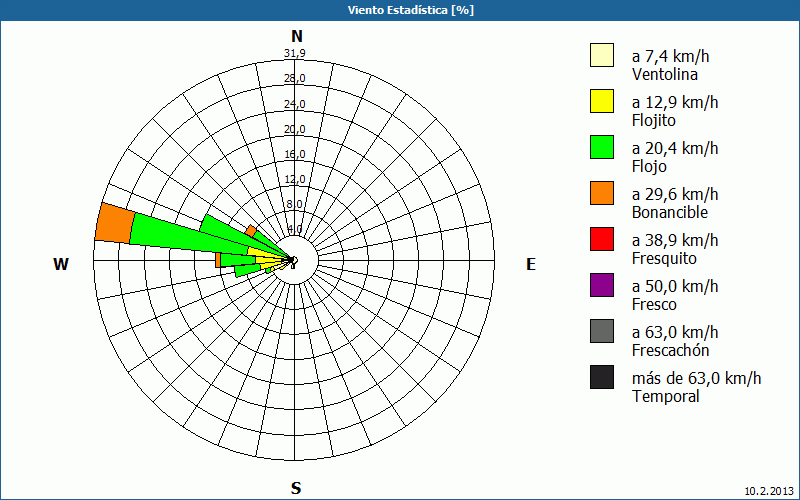 Viento Estadística [%]

N
31,9
28,0
24,0
20,0
16,0
12,0
8,0
4,0
W
E
S

a 7,4 km/h
Ventolina
a 12,9 km/h
Flojito
a 20,4 km/h
Flojo
a 29,6 km/h
Bonancible
a 38,9 km/h
Fresquito
a 50,0 km/h
Fresco
a 63,0 km/h
Frescachón
más de 63,0 km/h
Temporal

10.2.2013